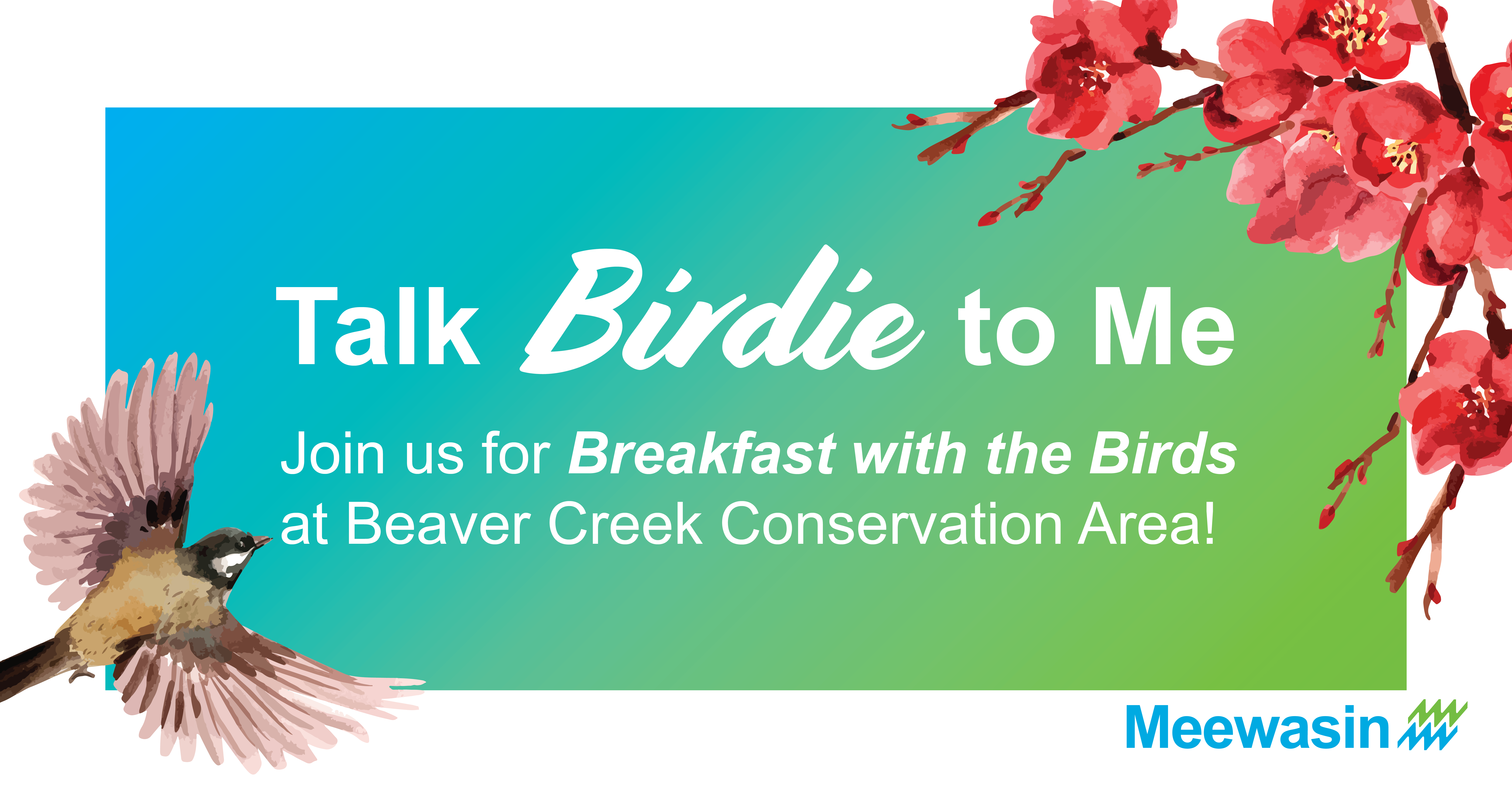 Talk Birdie to Me

Join us for Breakfast with the Birds at Beaver Creek Conservation Area!

Meewasin